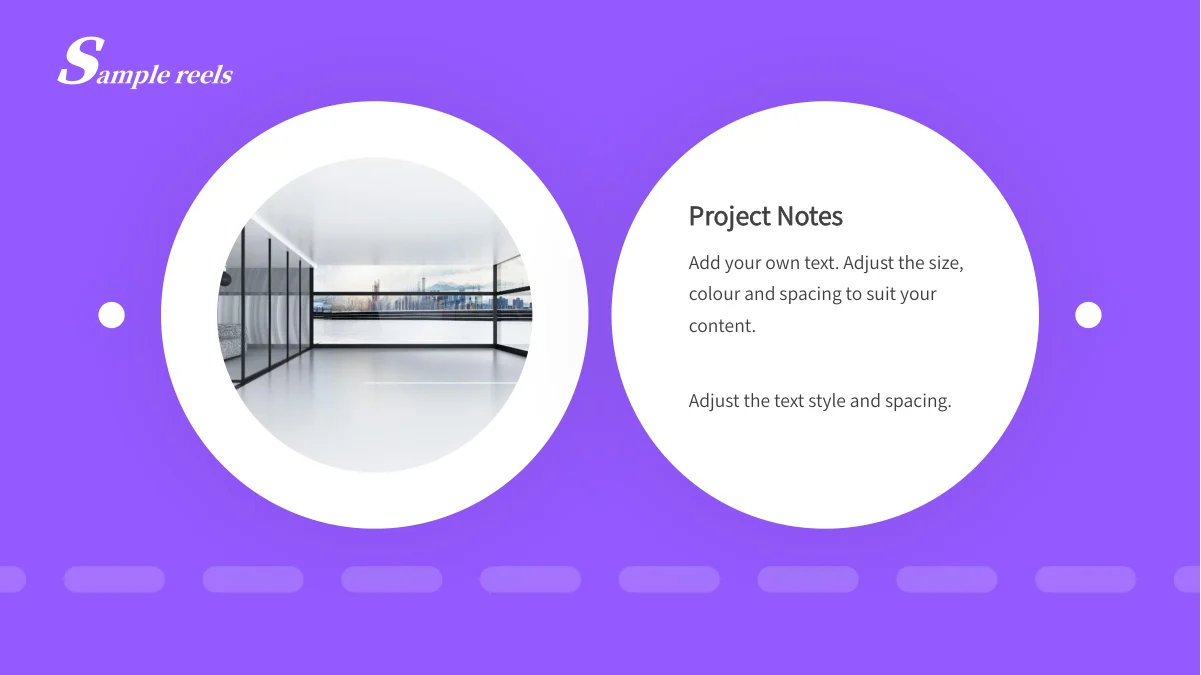 Sample reels

Project Notes

Add your own text. Adjust the size, colour and spacing to suit your content.

Adjust the text style and spacing.